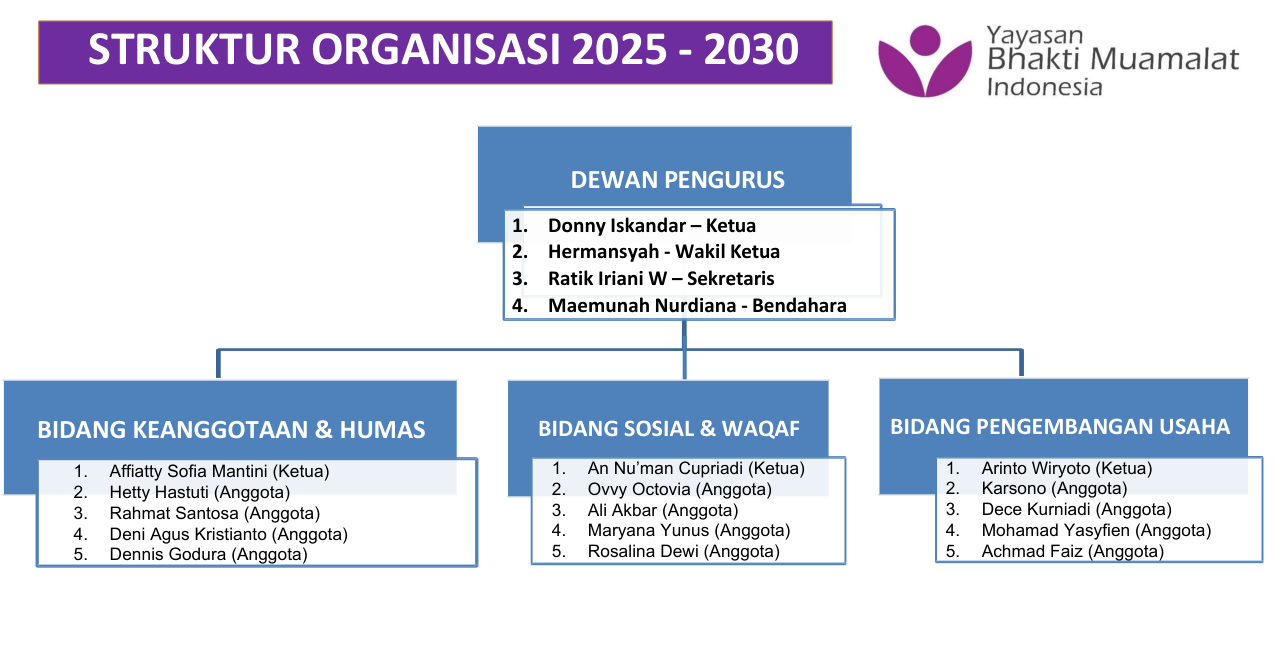 STRUKTUR ORGANISASI 2025 - 2030

Yayasan
Bhakti Muamalat
Indonesia

DEWAN PENGURUS

1. Donny Iskandar – Ketua
2. Hermansyah - Wakil Ketua
3. Ratik Iriani W – Sekretaris
4. Maemunah Nurdiana - Bendahara

BIDANG KEANGGOTAAN & HUMAS

1. Affiatty Sofia Mantini (Ketua)
2. Hetty Hastuti (Anggota)
3. Rahmat Santosa (Anggota)
4. Deni Agus Kristianto (Anggota)
5. Dennis Godura (Anggota)

BIDANG SOSIAL & WAQAF

1. An Nu'man Cupriadi (Ketua)
2. Ovvy Octovia (Anggota)
3. Ali Akbar (Anggota)
4. Maryana Yunus (Anggota)
5. Rosalina Dewi (Anggota)

BIDANG PENGEMBANGAN USAHA

1. Arinto Wiryoto (Ketua)
2. Karsono (Anggota)
3. Dece Kurniadi (Anggota)
4. Mohamad Yasyfien (Anggota)
5. Achmad Faiz (Anggota)